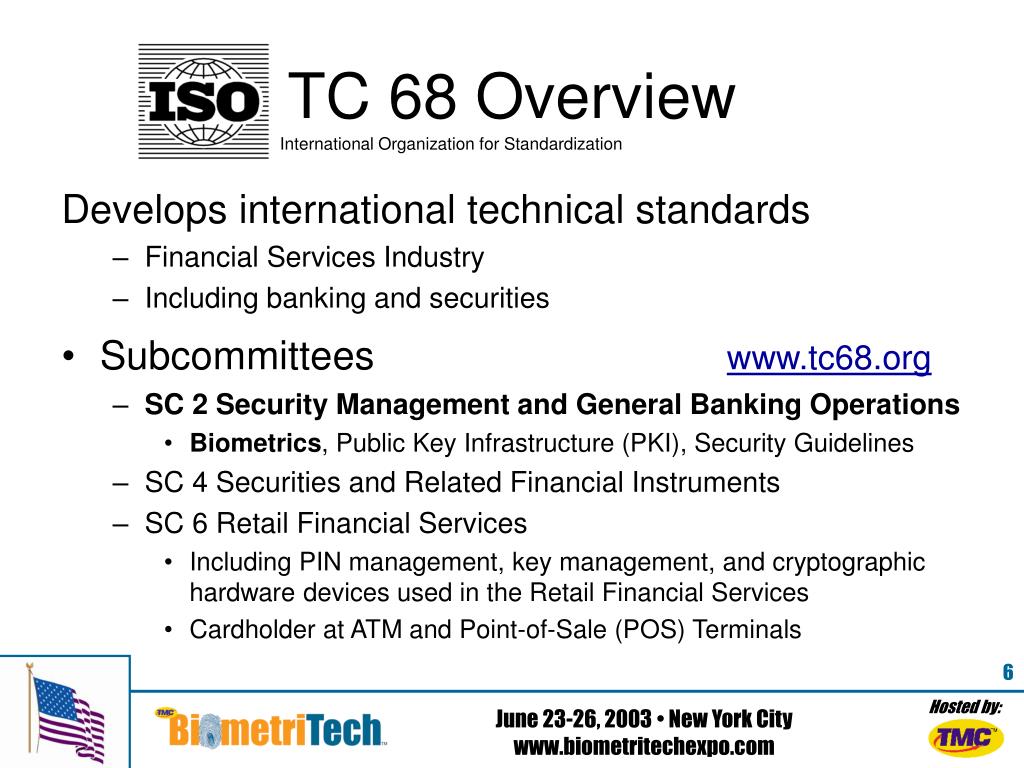 ISO

TC 68 Overview

International Organization for Standardization

Develops international technical standards

– Financial Services Industry

– Including banking and securities

• Subcommittees www.tc68.org

– SC 2 Security Management and General Banking Operations

• Biometrics, Public Key Infrastructure (PKI), Security Guidelines

– SC 4 Securities and Related Financial Instruments

– SC 6 Retail Financial Services

• Including PIN management, key management, and cryptographic hardware devices used in the Retail Financial Services

• Cardholder at ATM and Point-of-Sale (POS) Terminals

6

TMC BiometriTech

June 23-26, 2003 • New York City
www.biometritechexpo.com

Hosted by:
TMC